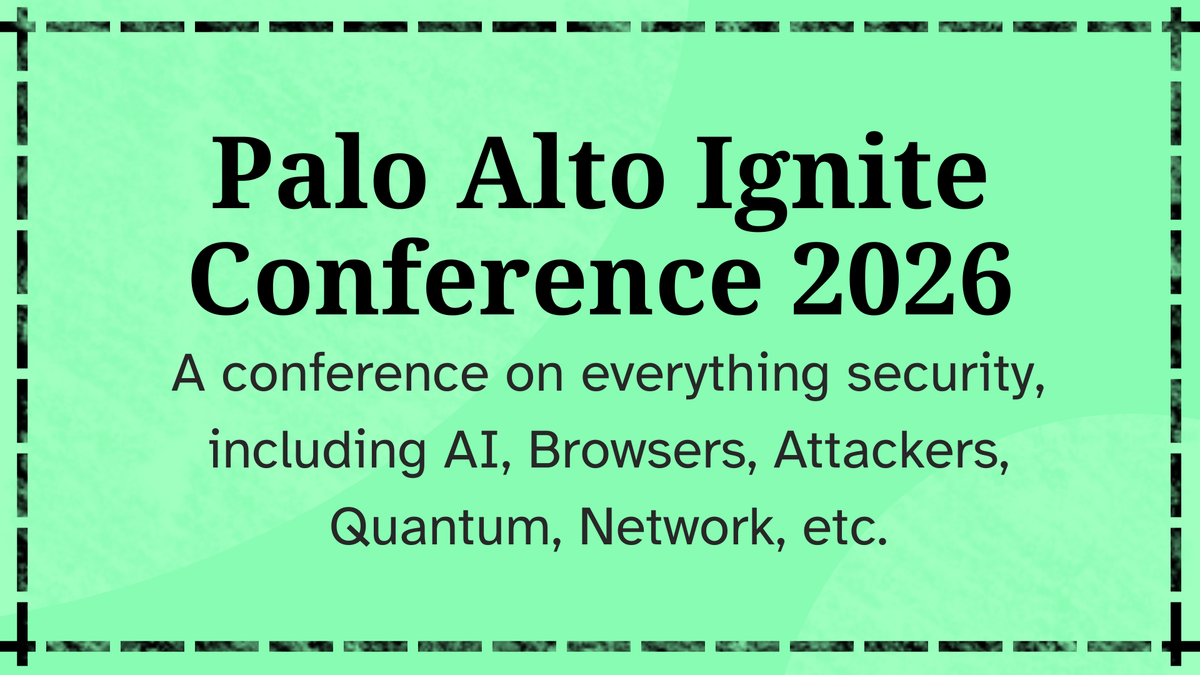 Palo Alto Ignite Conference 2026

A conference on everything security, including AI, Browsers, Attackers, Quantum, Network, etc.